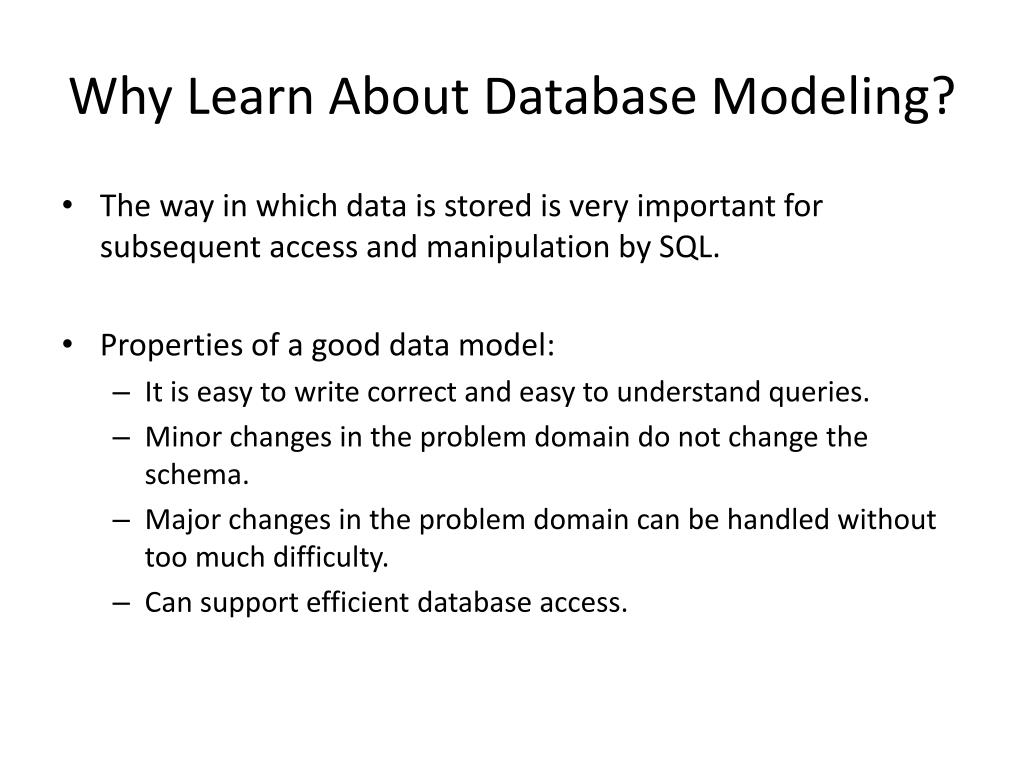 Why Learn About Database Modeling?

• The way in which data is stored is very important for subsequent access and manipulation by SQL.

• Properties of a good data model:
– It is easy to write correct and easy to understand queries.
– Minor changes in the problem domain do not change the schema.
– Major changes in the problem domain can be handled without too much difficulty.
– Can support efficient database access.